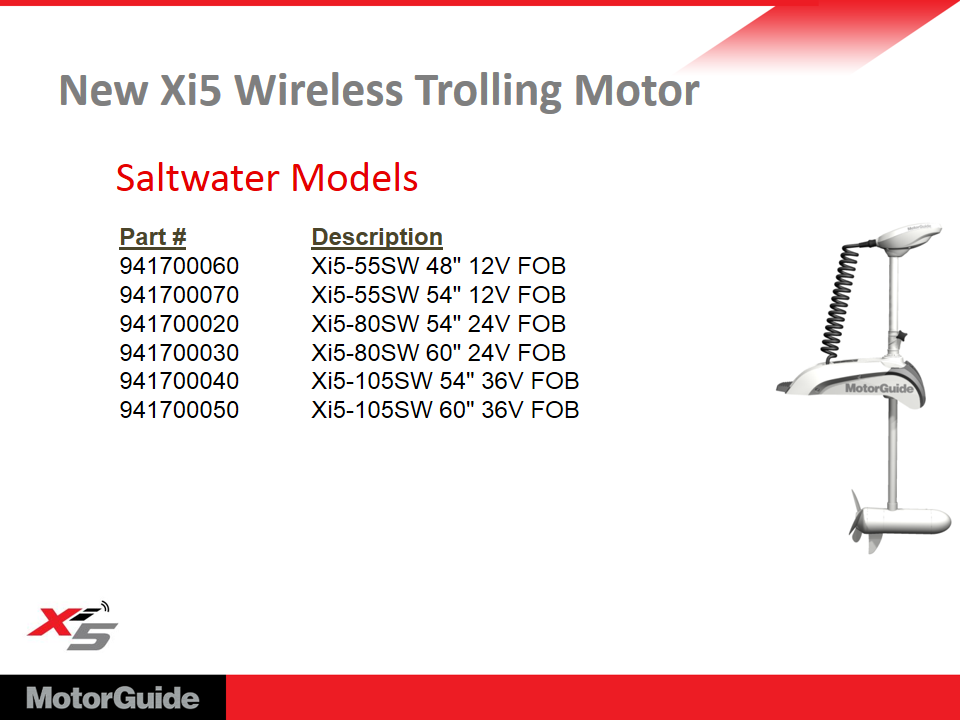 New Xi5 Wireless Trolling Motor

Saltwater Models

| Part # | Description |
|---|---|
| 941700060 | Xi5-55SW 48" 12V FOB |
| 941700070 | Xi5-55SW 54" 12V FOB |
| 941700020 | Xi5-80SW 54" 24V FOB |
| 941700030 | Xi5-80SW 60" 24V FOB |
| 941700040 | Xi5-105SW 54" 36V FOB |
| 941700050 | Xi5-105SW 60" 36V FOB |

MotorGuide

MotorGuide

Xi5

MotorGuide